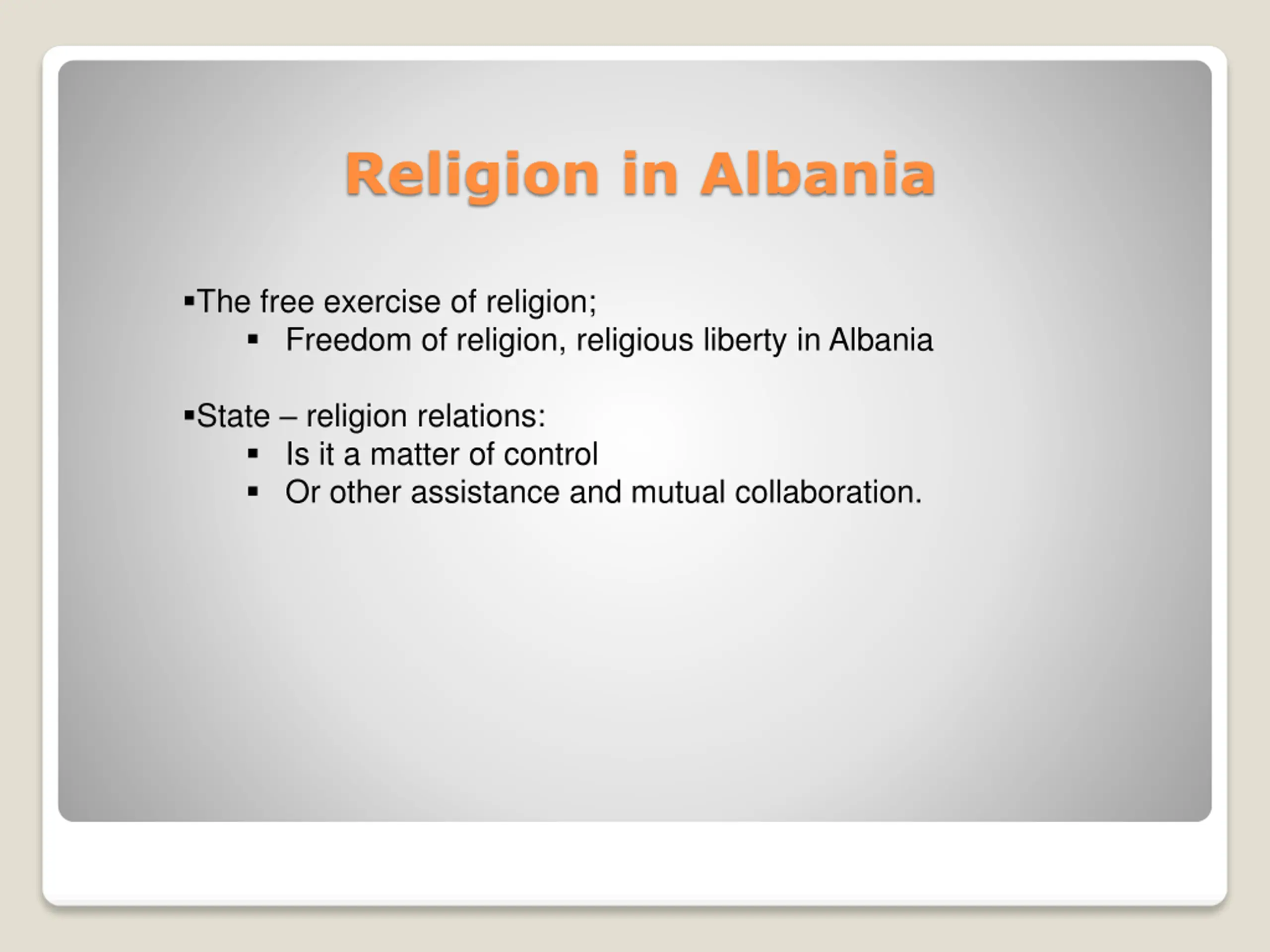 Religion in Albania

▪The free exercise of religion;
▪ Freedom of religion, religious liberty in Albania

▪State – religion relations:
▪ Is it a matter of control
▪ Or other assistance and mutual collaboration.